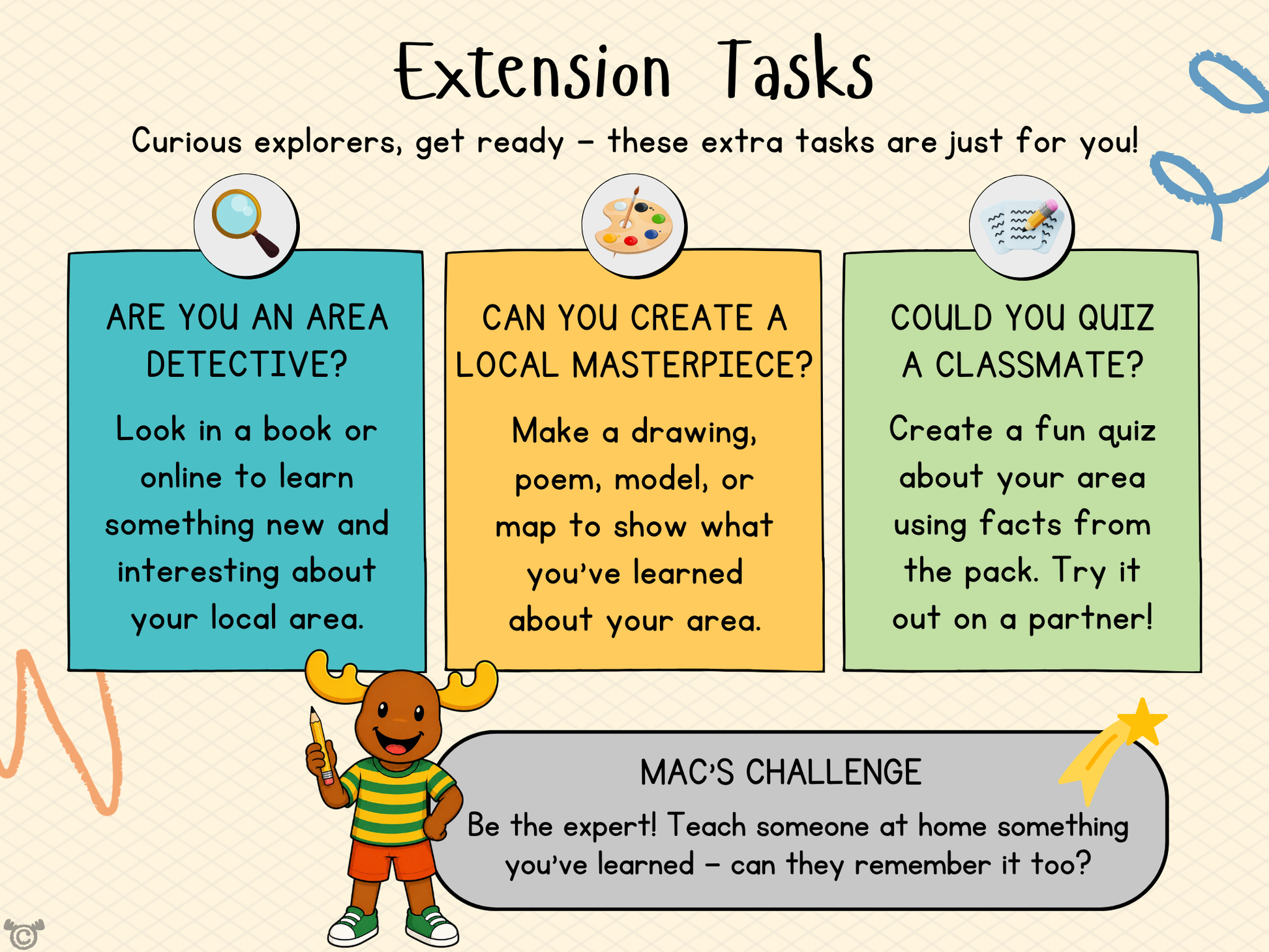 Extension Tasks

Curious explorers, get ready – these extra tasks are just for you!

ARE YOU AN AREA DETECTIVE?

Look in a book or online to learn something new and interesting about your local area.

CAN YOU CREATE A LOCAL MASTERPIECE?

Make a drawing, poem, model, or map to show what you've learned about your area.

COULD YOU QUIZ A CLASSMATE?

Create a fun quiz about your area using facts from the pack. Try it out on a partner!

MAC'S CHALLENGE

Be the expert! Teach someone at home something you've learned – can they remember it too?

©